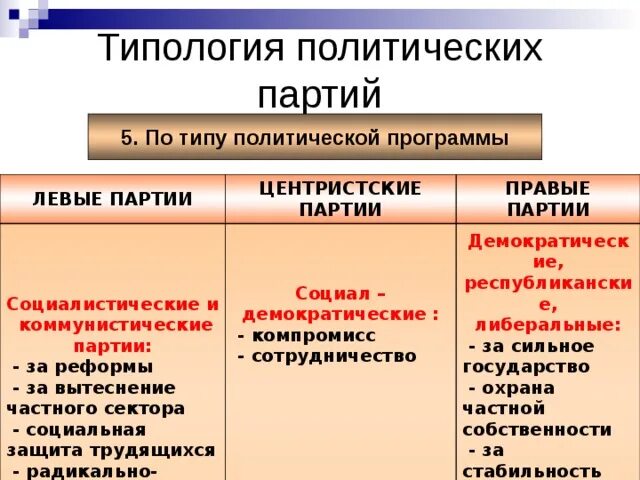 Типология политических партий

5. По типу политической программы

| ЛЕВЫЕ ПАРТИИ | ЦЕНТРИСТСКИЕ ПАРТИИ | ПРАВЫЕ ПАРТИИ |
|---|---|---|
| Социалистические и коммунистические партии: - за реформы - за вытеснение частного сектора - социальная защита трудящихся - радикально- | Социал – демократические : - компромисс - сотрудничество | Демократические, республиканские, либеральные: - за сильное государство - охрана частной собственности - за стабильность |